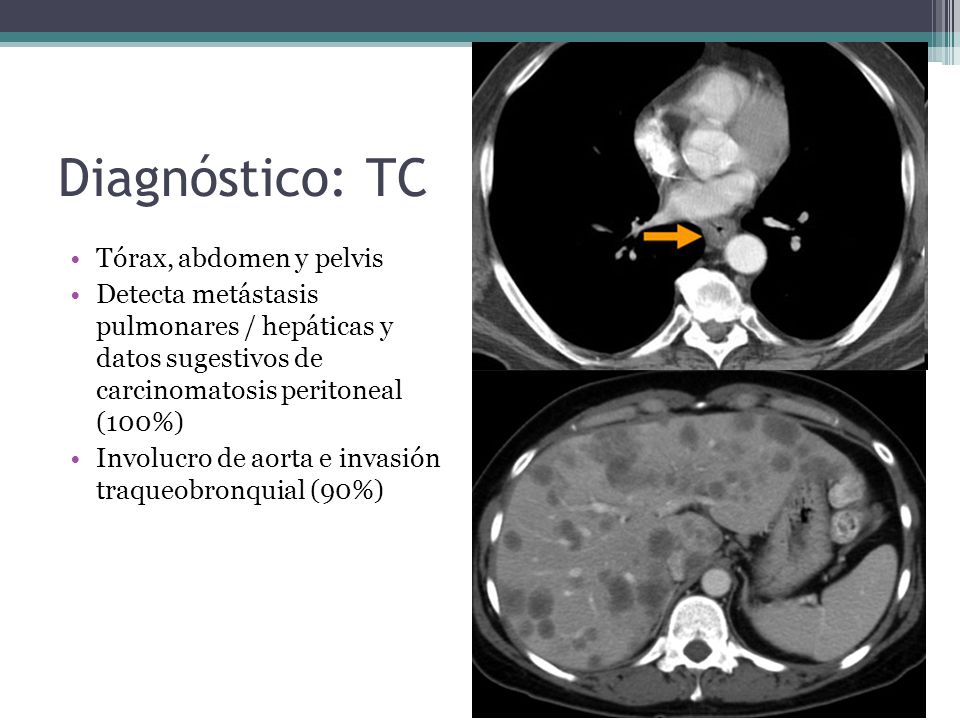 Diagnóstico: TC

• Tórax, abdomen y pelvis
• Detecta metástasis pulmonares / hepáticas y datos sugestivos de carcinomatosis peritoneal (100%)
• Involucro de aorta e invasión traqueobronquial (90%)